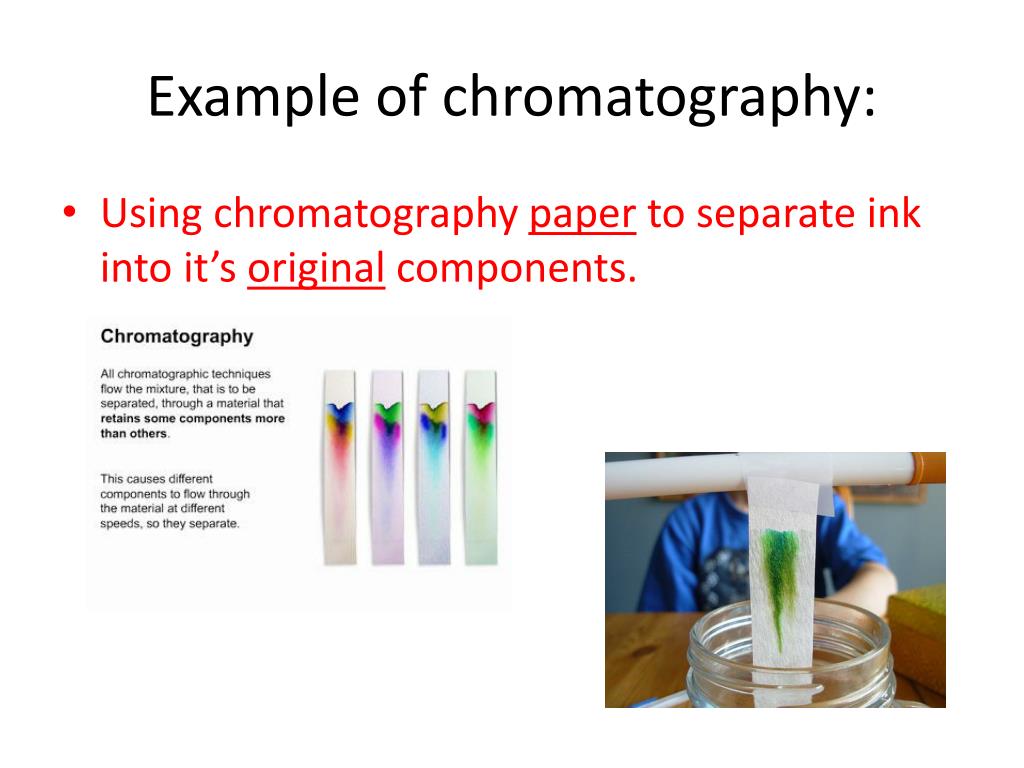 Example of chromatography:

• Using chromatography paper to separate ink into it's original components.

Chromatography

All chromatographic techniques flow the mixture, that is to be separated, through a material that retains some components more than others.

This causes different components to flow through the material at different speeds, so they separate.